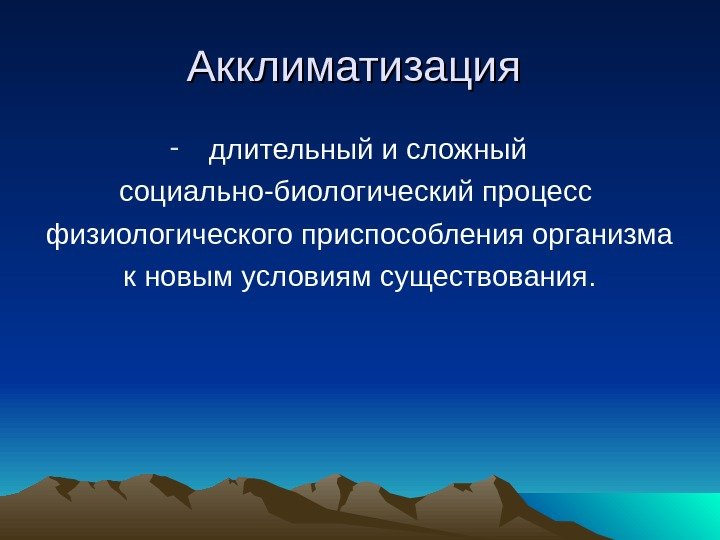 Акклиматизация

- длительный и сложный социально-биологический процесс физиологического приспособления организма к новым условиям существования.